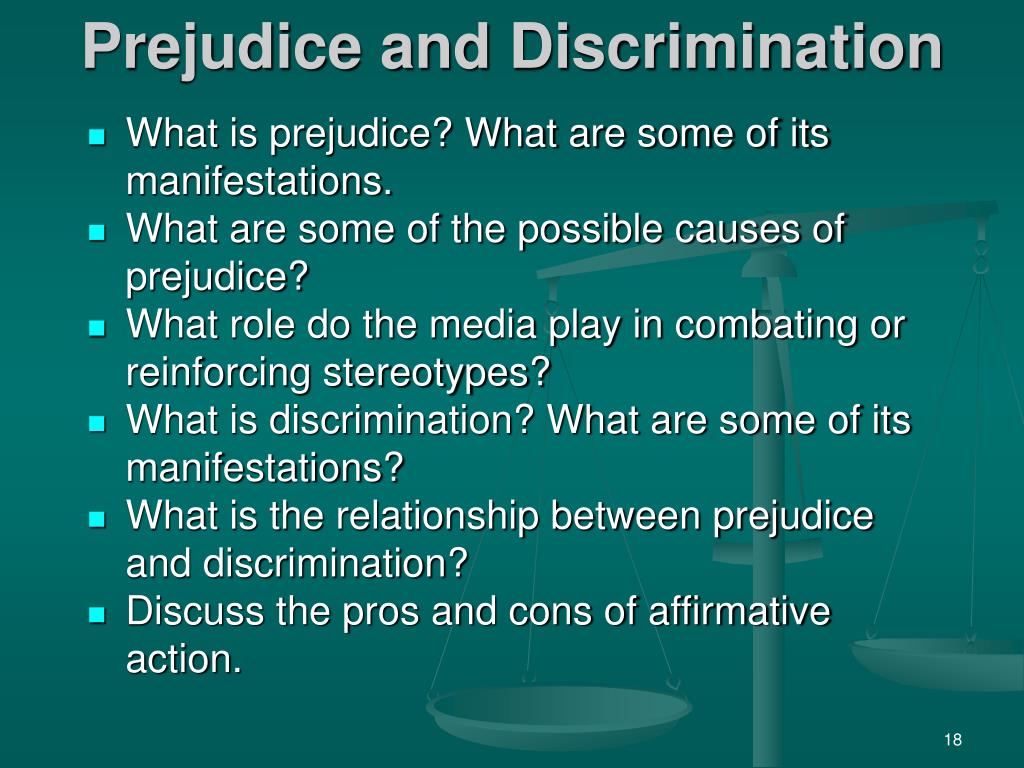 Prejudice and Discrimination

- What is prejudice? What are some of its manifestations.
- What are some of the possible causes of prejudice?
- What role do the media play in combating or reinforcing stereotypes?
- What is discrimination? What are some of its manifestations?
- What is the relationship between prejudice and discrimination?
- Discuss the pros and cons of affirmative action.

18